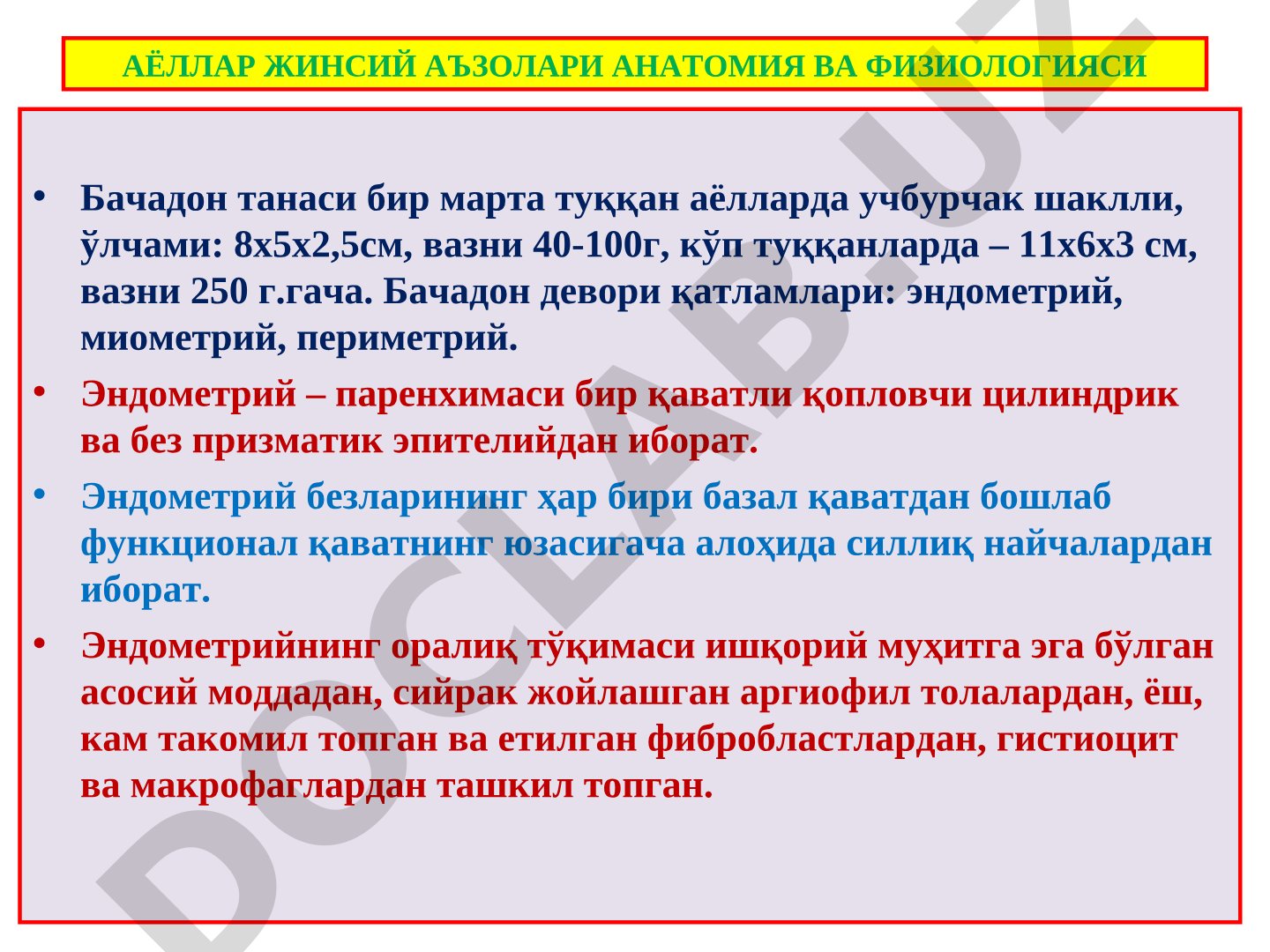 АЁЛЛАР ЖИНСИЙ АЪЗОЛАРИ АНАТОМИЯ ВА ФИЗИОЛОГИЯСИ

• Бачадон танаси бир марта туққан аёлларда учбурчак шаклли, ўлчами: 8х5х2,5см, вазни 40-100г, кўп туққанларда – 11х6х3 см, вазни 250 г.гача. Бачадон девори қатламлари: эндометрий, миометрий, периметрий.

• Эндометрий – паренхимаси бир қаватли қопловчи цилиндрик ва без призматик эпителийдан иборат.

• Эндометрий безларининг ҳар бири базал қаватдан бошлаб функционал қаватнинг юзасигача алоҳида силлиқ найчалардан иборат.

• Эндометрийнинг оралиқ тўқимаси ишқорий муҳитга эга бўлган асосий моддадан, сийрак жойлашган аргиофил толалардан, ёш, кам такомил топган ва етилган фибробластлардан, гистиоцит ва макрофаглардан ташкил топган.

DOCLAB.UZ